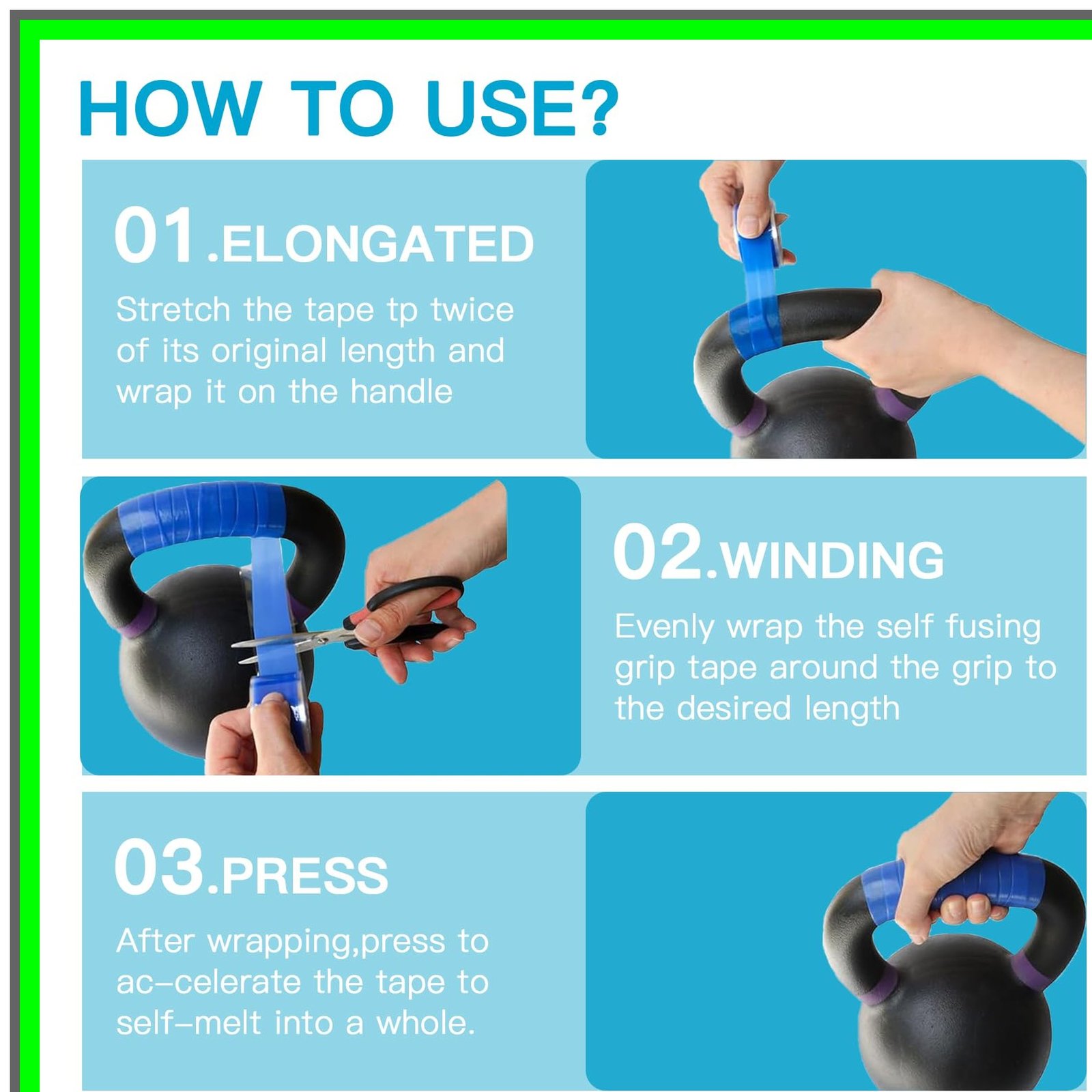 HOW TO USE?

01.ELONGATED

Stretch the tape tp twice of its original length and wrap it on the handle

02.WINDING

Evenly wrap the self fusing grip tape around the grip to the desired length

03.PRESS

After wrapping,press to ac–celerate the tape to self–melt into a whole.